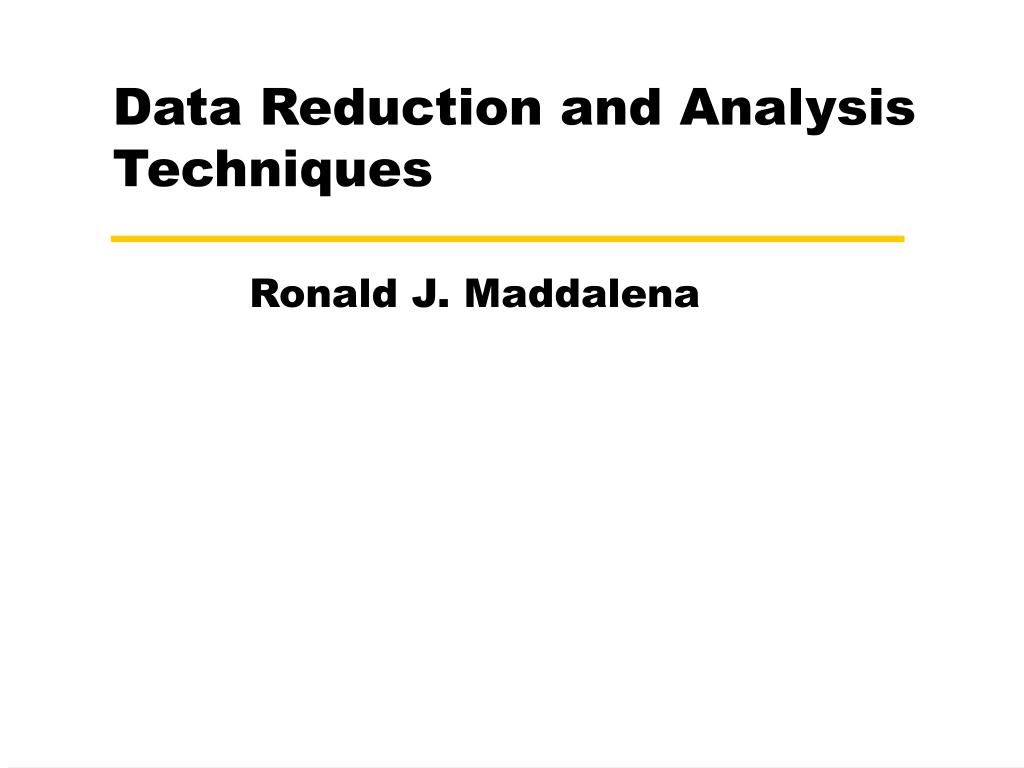 Data Reduction and Analysis Techniques

Ronald J. Maddalena